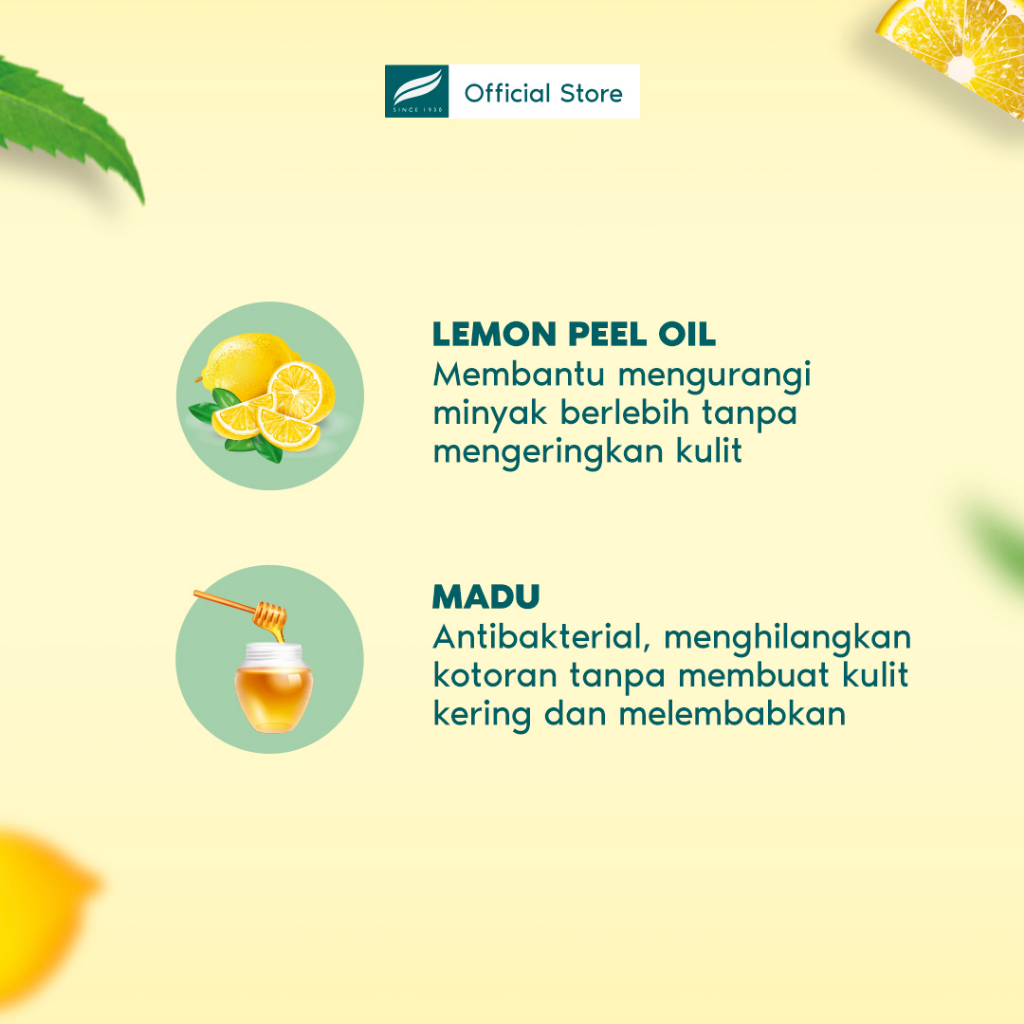 SINCE 1930 Official Store

LEMON PEEL OIL
Membantu mengurangi minyak berlebih tanpa mengeringkan kulit

MADU
Antibakterial, menghilangkan kotoran tanpa membuat kulit kering dan melembabkan